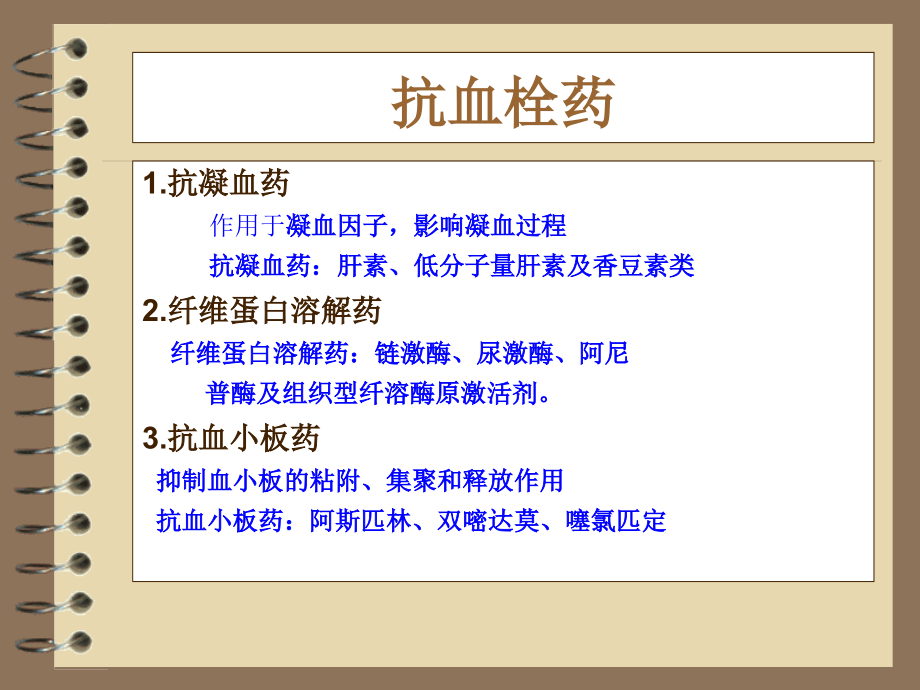 抗血栓药

1.抗凝血药

作用于凝血因子，影响凝血过程

抗凝血药：肝素、低分子量肝素及香豆素类

2.纤维蛋白溶解药

纤维蛋白溶解药：链激酶、尿激酶、阿尼普酶及组织型纤溶酶原激活剂。

3.抗血小板药

抑制血小板的粘附、集聚和释放作用

抗血小板药：阿斯匹林、双嘧达莫、噻氯匹定